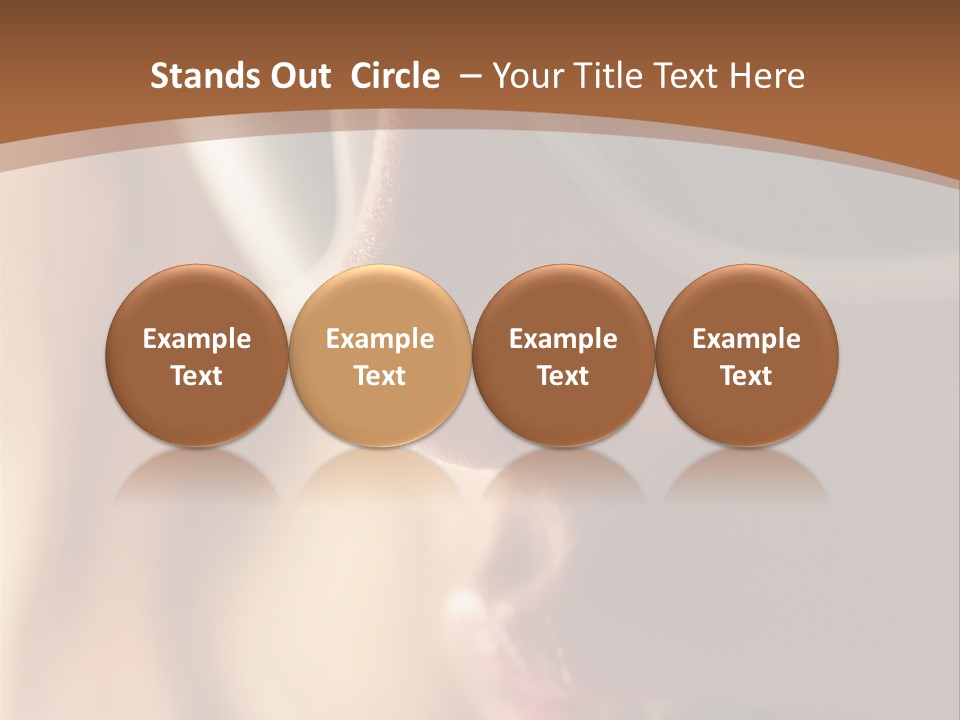 Stands Out Circle – Your Title Text Here

Example Text

Example Text

Example Text

Example Text